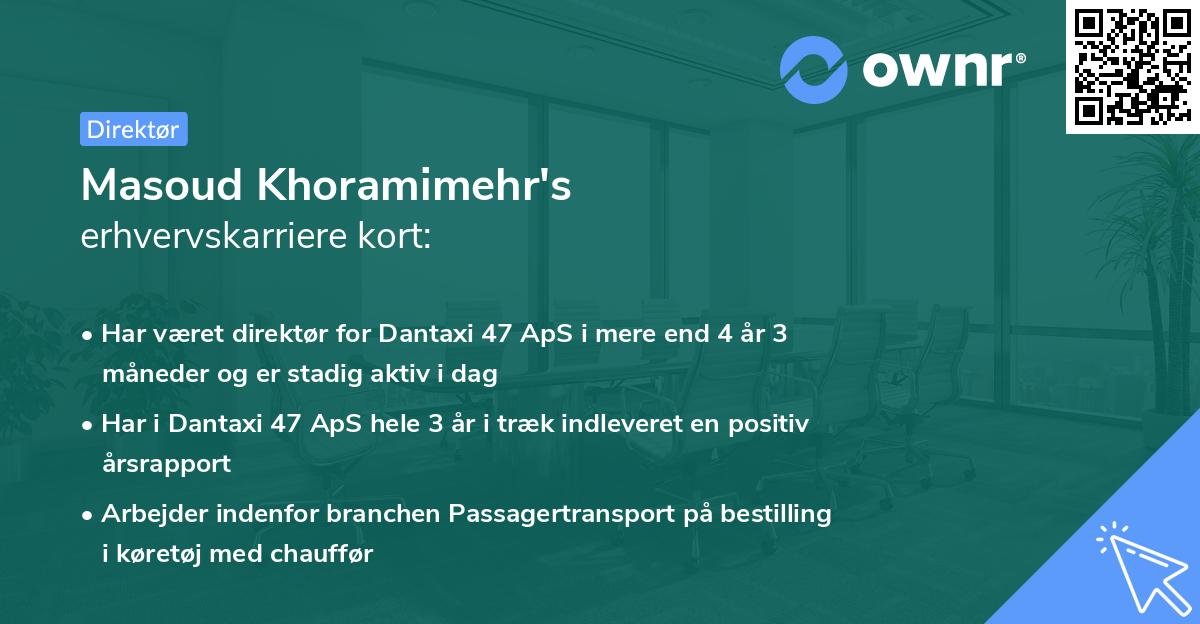 ownr®

Direktør

Masoud Khoramimehr's
erhvervskarriere kort:

• Har været direktør for Dantaxi 47 ApS i mere end 4 år 3 måneder og er stadig aktiv i dag
• Har i Dantaxi 47 ApS hele 3 år i træk indleveret en positiv årsrapport
• Arbejder indenfor branchen Passagertransport på bestilling i køretøj med chauffør